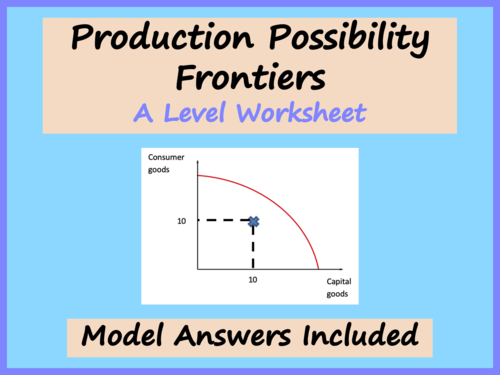 Production Possibility Frontiers
A Level Worksheet

Consumer goods

10

10

Capital goods

Model Answers Included